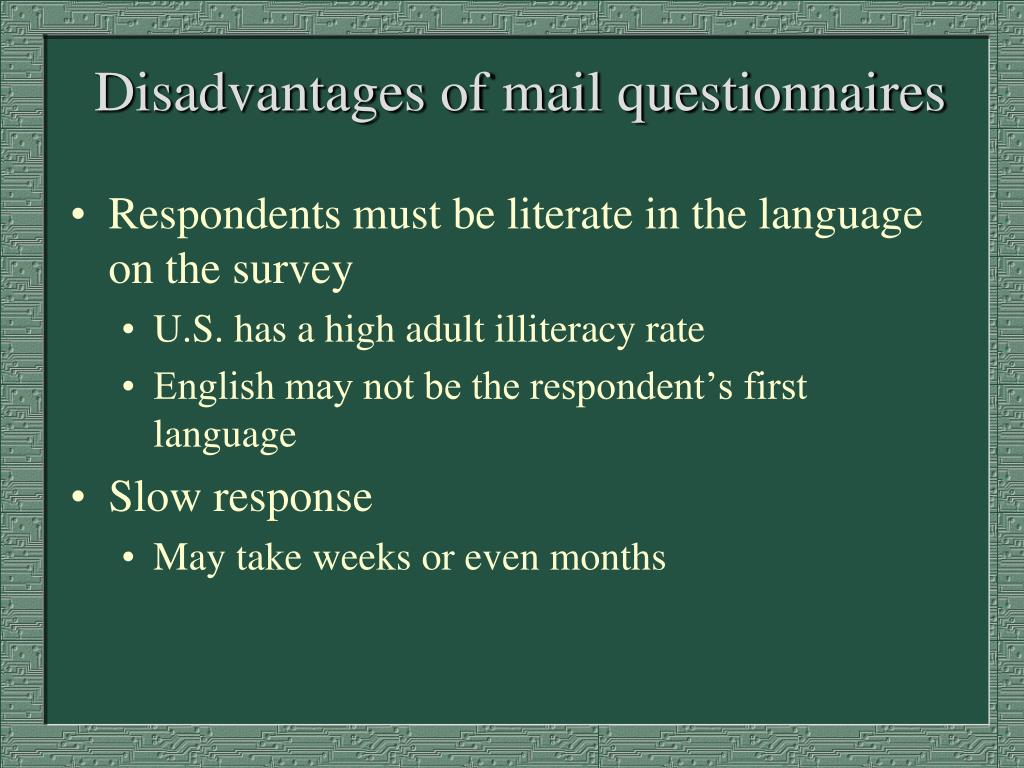 Disadvantages of mail questionnaires

• Respondents must be literate in the language on the survey
  • U.S. has a high adult illiteracy rate
  • English may not be the respondent’s first language
• Slow response
  • May take weeks or even months